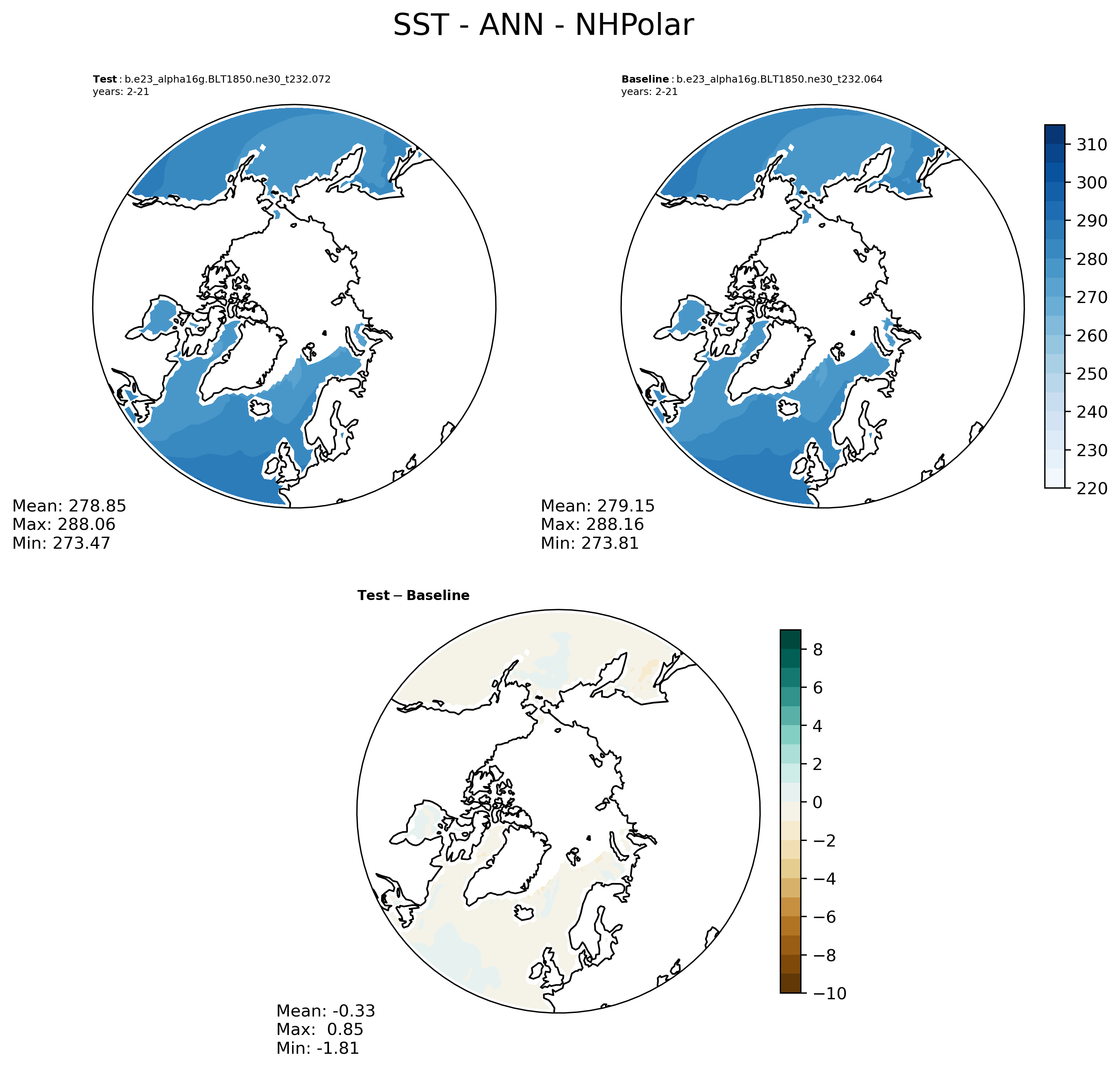 SST - ANN - NHPolar

**Test** : b.e23_alpha16g.BLT1850.ne30_t232.072
years: 2-21

Mean: 278.85
Max: 288.06
Min: 273.47

**Baseline** : b.e23_alpha16g.BLT1850.ne30_t232.064
years: 2-21

Mean: 279.15
Max: 288.16
Min: 273.81

310
300
290
280
270
260
250
240
230
220

**Test − Baseline**

Mean: -0.33
Max: 0.85
Min: -1.81

8
6
4
2
0
−2
−4
−6
−8
−10